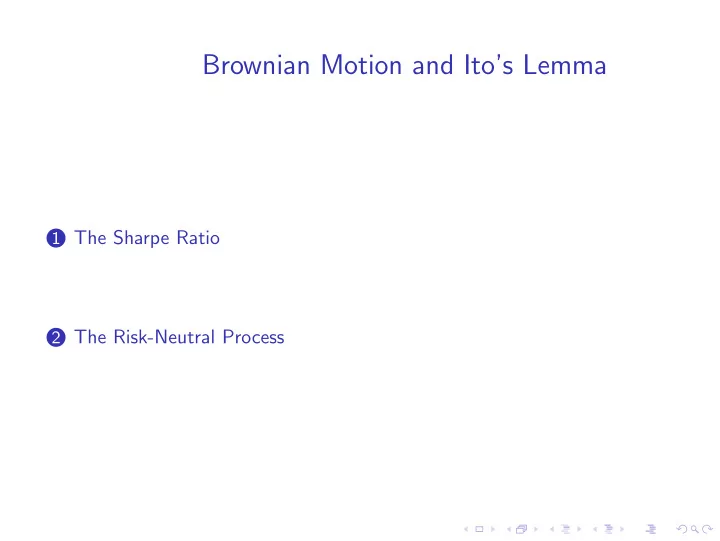 Brownian Motion and Ito's Lemma

1 The Sharpe Ratio

2 The Risk-Neutral Process